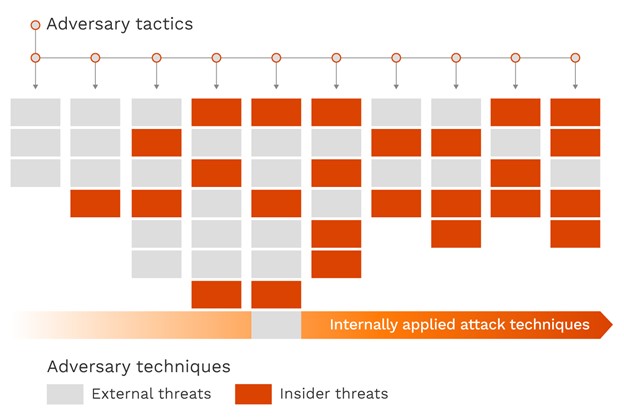 Adversary tactics

Internally applied attack techniques

Adversary techniques

External threats

Insider threats